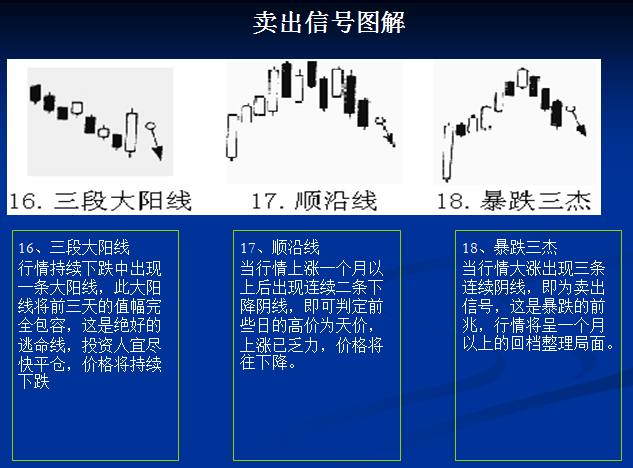 卖出信号图解

16. 三段大阳线

17. 顺沿线

18. 暴跌三杰

16、三段大阳线
行情持续下跌中出现一条大阳线，此大阳线将前三天的值幅完全包容，这是绝好的逃命线，投资人宜尽快平仓，价格将持续下跌

17、顺沿线
当行情上涨一个月以上后出现连续二条下降阴线，即可判定前些日的高价为天价，上涨已乏力，价格将往下降。

18、暴跌三杰
当行情大涨出现三条连续阴线，即为卖出信号，这是暴跌的前兆，行情将呈一个月以上的回档整理局面。